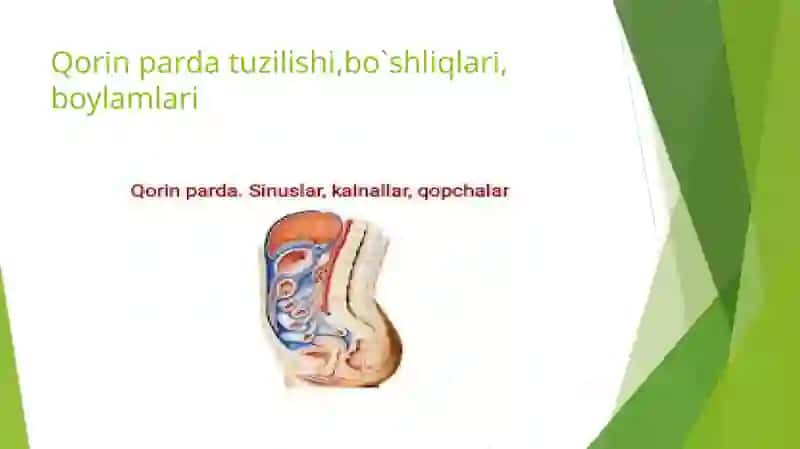 Qorin parda tuzilishi,bo`shliqlari, boylamlari

Qorin parda. Sinuslar, kalnallar, qopchalar